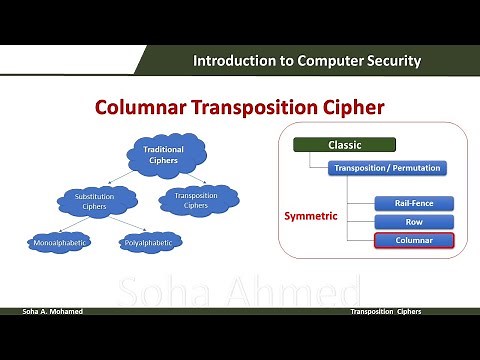 Introduction to Computer Security

Columnar Transposition Cipher

Traditional Ciphers

Substitution Ciphers

Transposition Ciphers

Monoalphabetic

Polyalphabetic

Classic

Transposition / Permutation

Symmetric

Rail-Fence

Row

Columnar

Soha Ahmed

Soha A. Mohamed

Transposition Ciphers